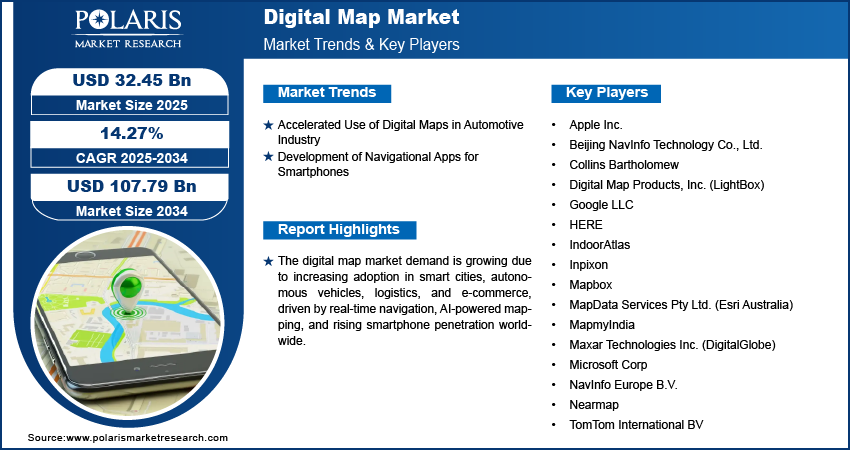 POLARIS
MARKET RESEARCH

Digital Map Market
Market Trends & Key Players

USD 32.45 Bn
Market Size 2025

14.27%
CAGR 2025-2034

USD 107.79 Bn
Market Size 2034

Market Trends

★ Accelerated Use of Digital Maps in Automotive Industry
★ Development of Navigational Apps for Smartphones

Report Highlights

★ The digital map market demand is growing due to increasing adoption in smart cities, autonomous vehicles, logistics, and e-commerce, driven by real-time navigation, AI-powered mapping, and rising smartphone penetration worldwide.

Key Players

• Apple Inc.
• Beijing NavInfo Technology Co., Ltd.
• Collins Bartholomew
• Digital Map Products, Inc. (LightBox)
• Google LLC
• HERE
• IndoorAtlas
• Inpixon
• Mapbox
• MapData Services Pty Ltd. (Esri Australia)
• MapmyIndia
• Maxar Technologies Inc. (DigitalGlobe)
• Microsoft Corp
• NavInfo Europe B.V.
• Nearmap
• TomTom International BV

Source:www.polarismarketresearch.com